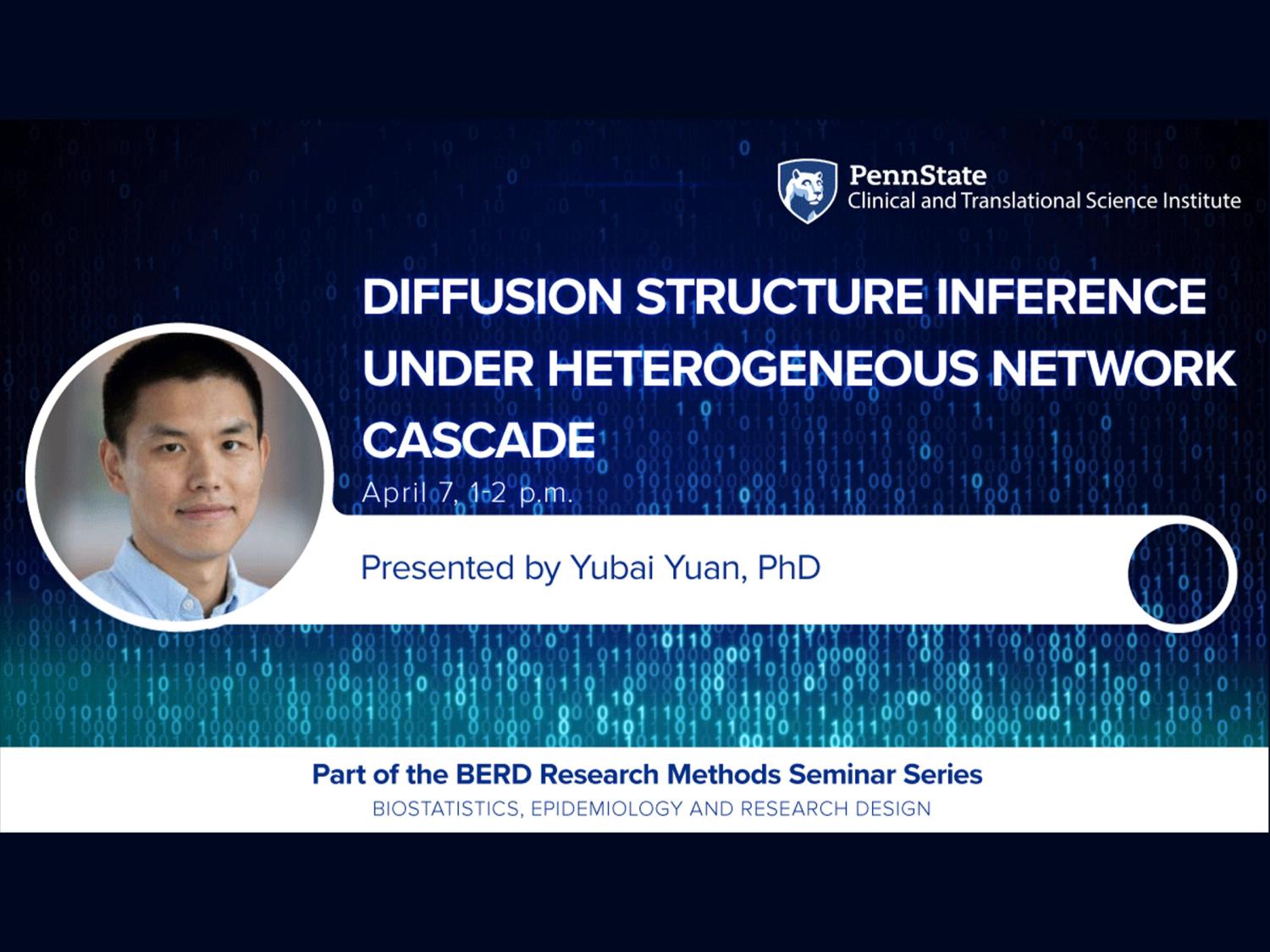 PennState
Clinical and Translational Science Institute

DIFFUSION STRUCTURE INFERENCE UNDER HETEROGENEOUS NETWORK CASCADE

April 7, 1-2 p.m.

Presented by Yubai Yuan, PhD

Part of the BERD Research Methods Seminar Series
BIOSTATISTICS, EPIDEMIOLOGY AND RESEARCH DESIGN